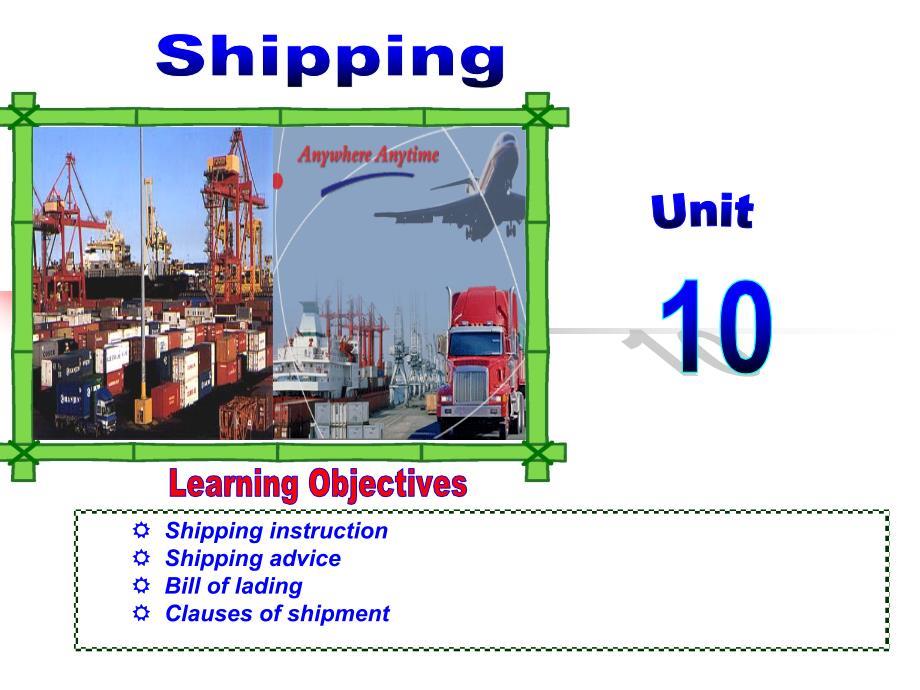 Shipping

Anywhere Anytime

Unit

10

Learning Objectives

Shipping instruction
Shipping advice
Bill of lading
Clauses of shipment